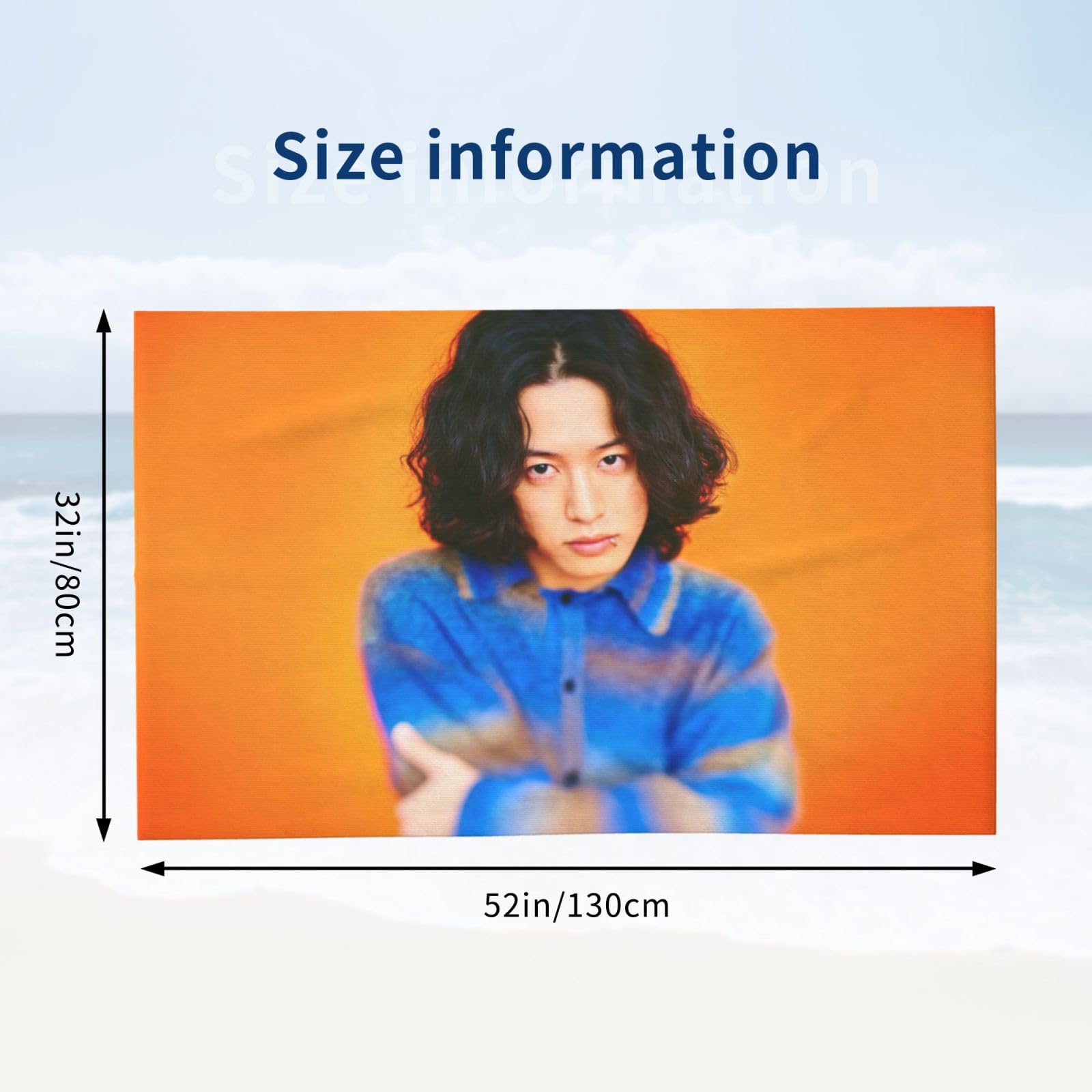 Size information

32in/80cm

52in/130cm